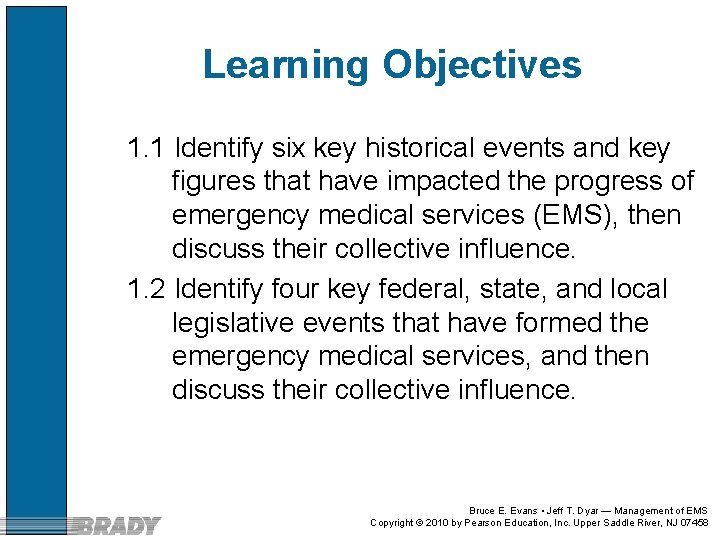 Learning Objectives

1.1 Identify six key historical events and key figures that have impacted the progress of emergency medical services (EMS), then discuss their collective influence.

1.2 Identify four key federal, state, and local legislative events that have formed the emergency medical services, and then discuss their collective influence.

BRADY

Bruce E. Evans • Jeff T. Dyar — Management of EMS
Copyright © 2010 by Pearson Education, Inc. Upper Saddle River, NJ 07458